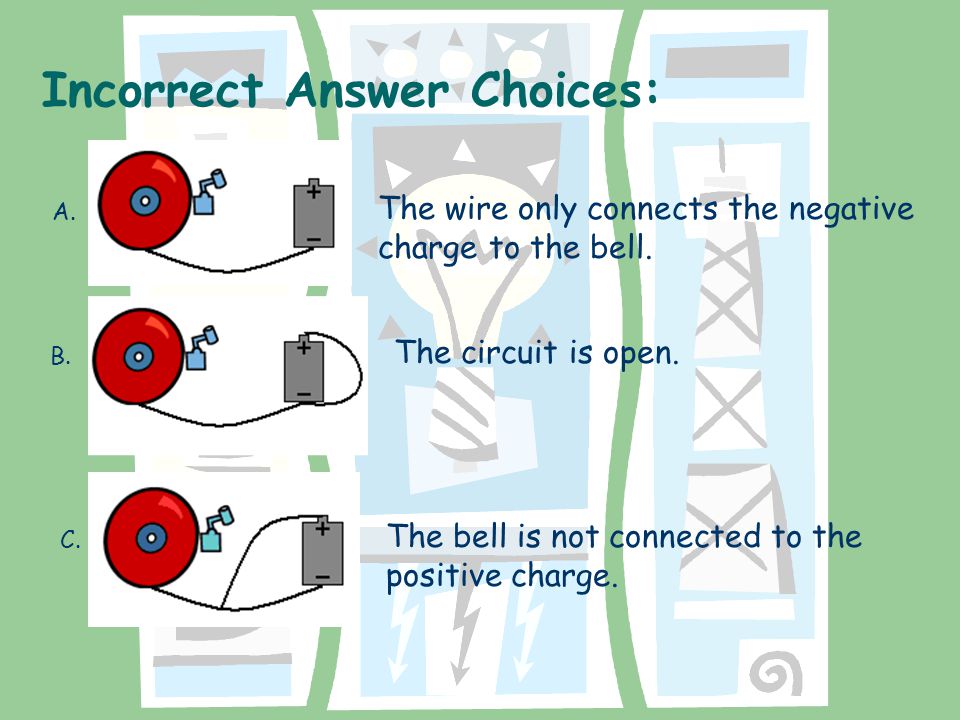 Incorrect Answer Choices:

A.

$+$
$-$

The wire only connects the negative charge to the bell.

B.

$+$
$-$

The circuit is open.

C.

$+$
$-$

The bell is not connected to the positive charge.